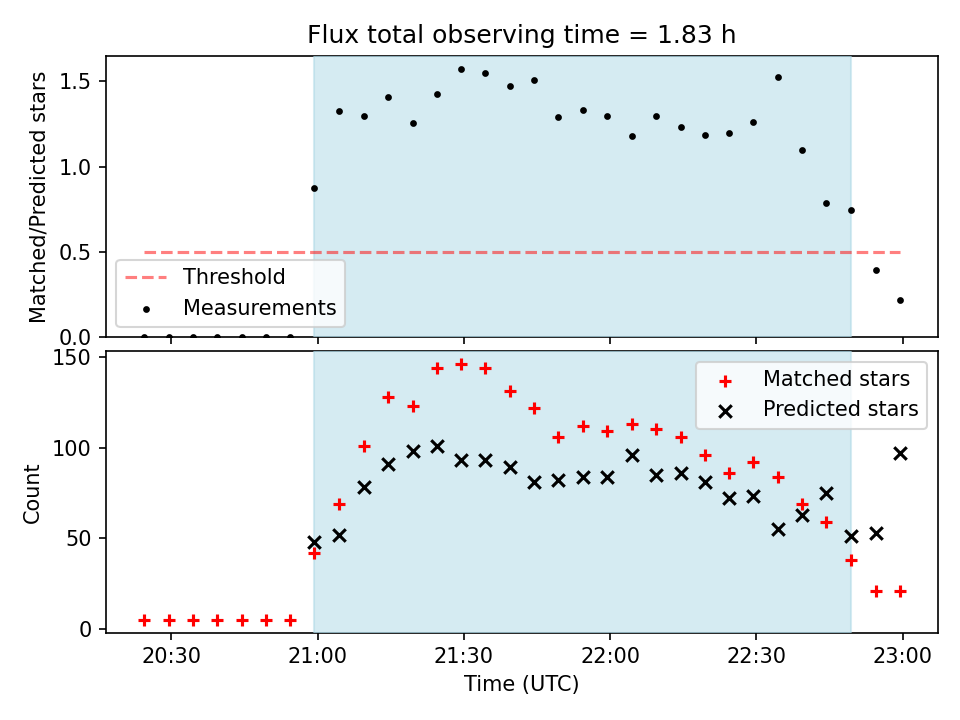 Flux total observing time = 1.83 h

Matched/Predicted stars

1.5
1.0
0.5
0.0

Threshold
Measurements

Count

150
100
50
0

Matched stars
Predicted stars

20:30
21:00
21:30
22:00
22:30
23:00

Time (UTC)